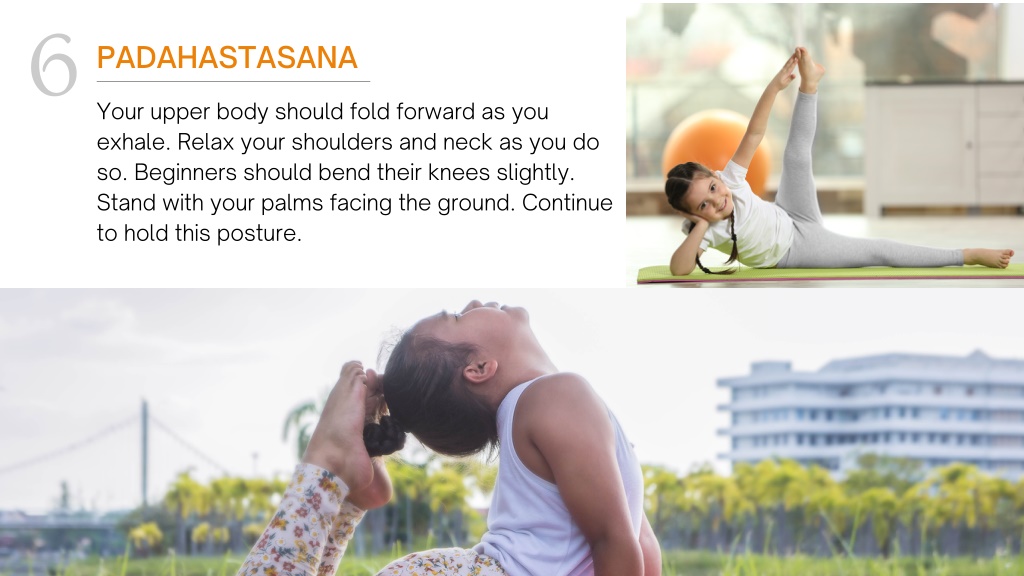 6
PADAHASTASANA

Your upper body should fold forward as you exhale. Relax your shoulders and neck as you do so. Beginners should bend their knees slightly. Stand with your palms facing the ground. Continue to hold this posture.